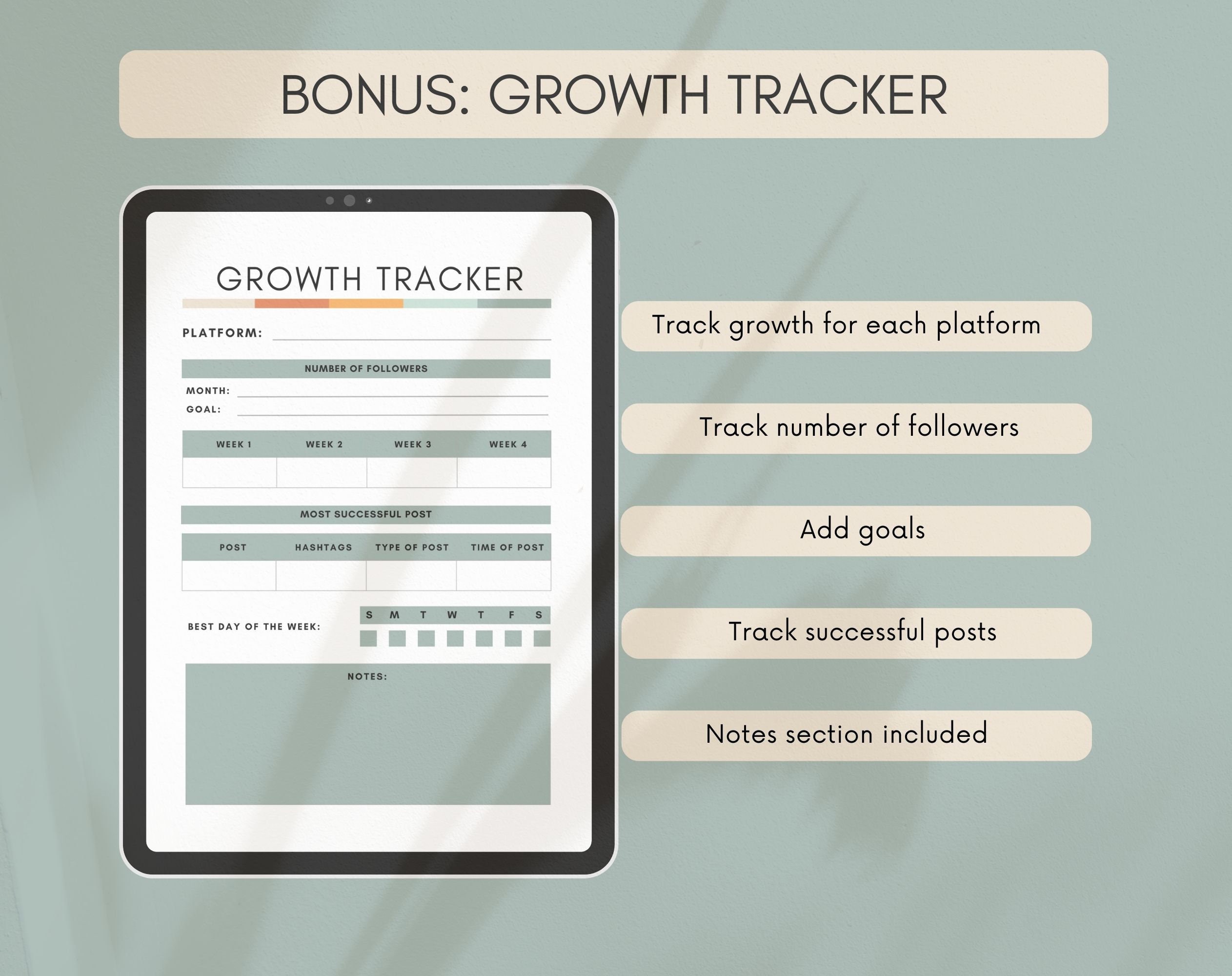 BONUS: GROWTH TRACKER

GROWTH TRACKER

PLATFORM:

NUMBER OF FOLLOWERS

MONTH:

GOAL:

| WEEK 1 | WEEK 2 | WEEK 3 | WEEK 4 |
|---|---|---|---|
| | | | |

MOST SUCCESSFUL POST

| POST | HASHTAGS | TYPE OF POST | TIME OF POST |
|---|---|---|---|
| | | | |

BEST DAY OF THE WEEK: S M T W T F S

NOTES:

Track growth for each platform

Track number of followers

Add goals

Track successful posts

Notes section included